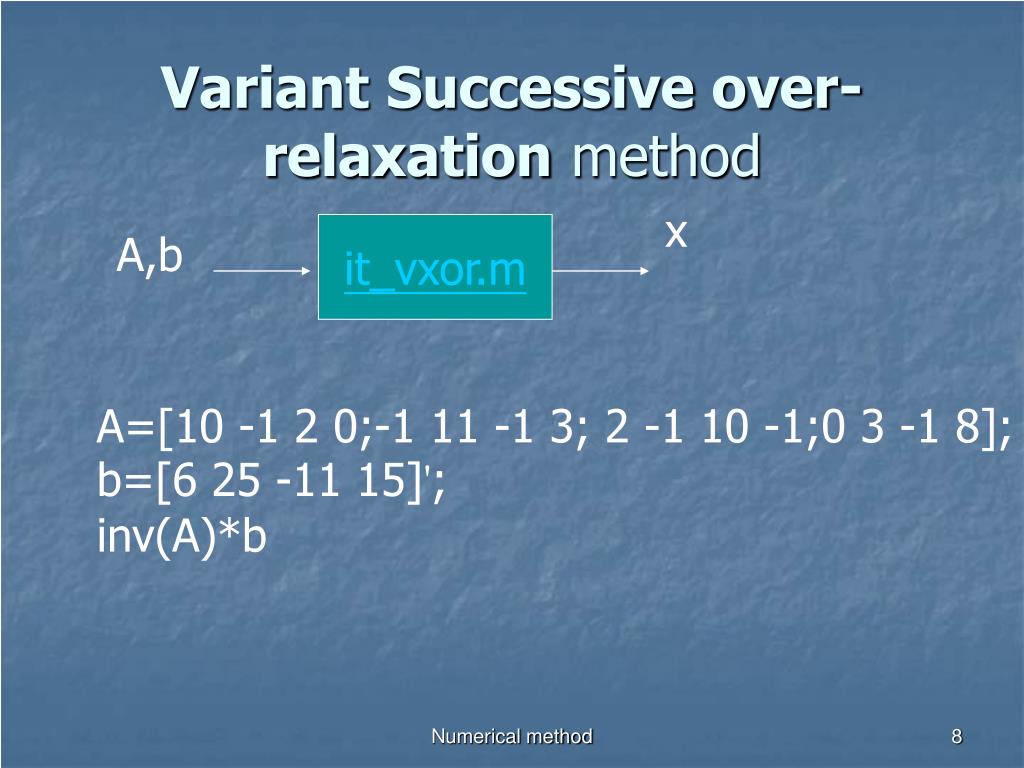 Variant Successive over-relaxation method

A,b

it_vxor.m

x

A=[10 -1 2 0;-1 11 -1 3; 2 -1 10 -1;0 3 -1 8];
b=[6 25 -11 15]';
inv(A)*b

Numerical method

8